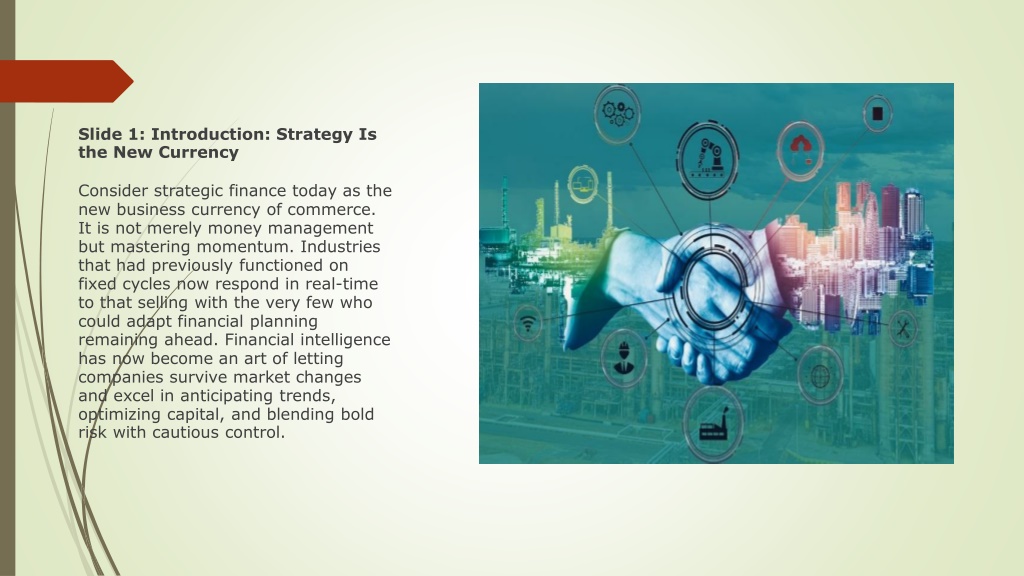 Slide 1: Introduction: Strategy Is the New Currency

Consider strategic finance today as the new business currency of commerce. It is not merely money management but mastering momentum. Industries that had previously functioned on fixed cycles now respond in real-time to that selling with the very few who could adapt financial planning remaining ahead. Financial intelligence has now become an art of letting companies survive market changes and excel in anticipating trends, optimizing capital, and blending bold risk with cautious control.